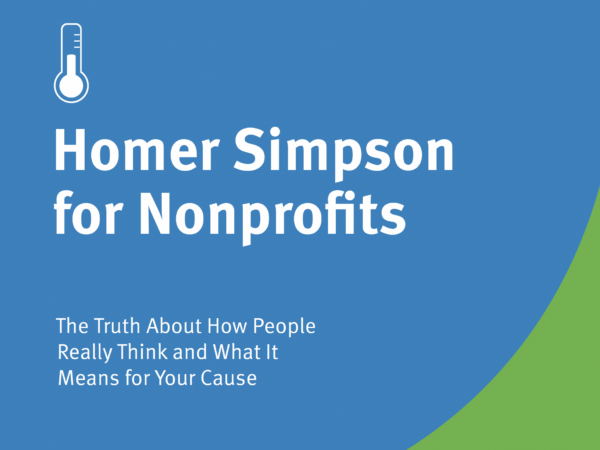 Homer Simpson for Nonprofits

The Truth About How People Really Think and What It Means for Your Cause